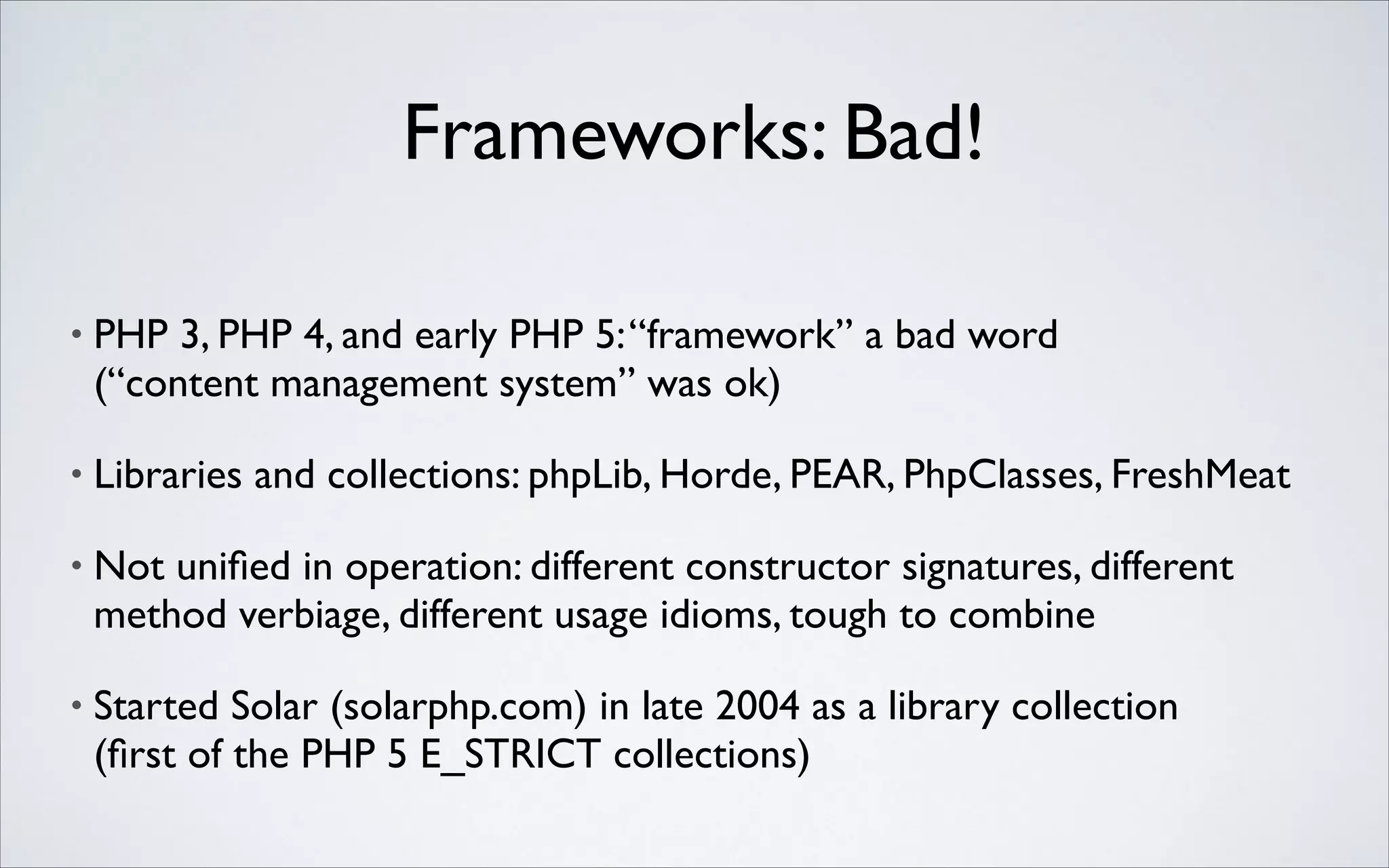 Frameworks: Bad!

• PHP 3, PHP 4, and early PHP 5: “framework” a bad word (“content management system” was ok)

• Libraries and collections: phpLib, Horde, PEAR, PhpClasses, FreshMeat

• Not unified in operation: different constructor signatures, different method verbiage, different usage idioms, tough to combine

• Started Solar (solarphp.com) in late 2004 as a library collection (first of the PHP 5 E_STRICT collections)